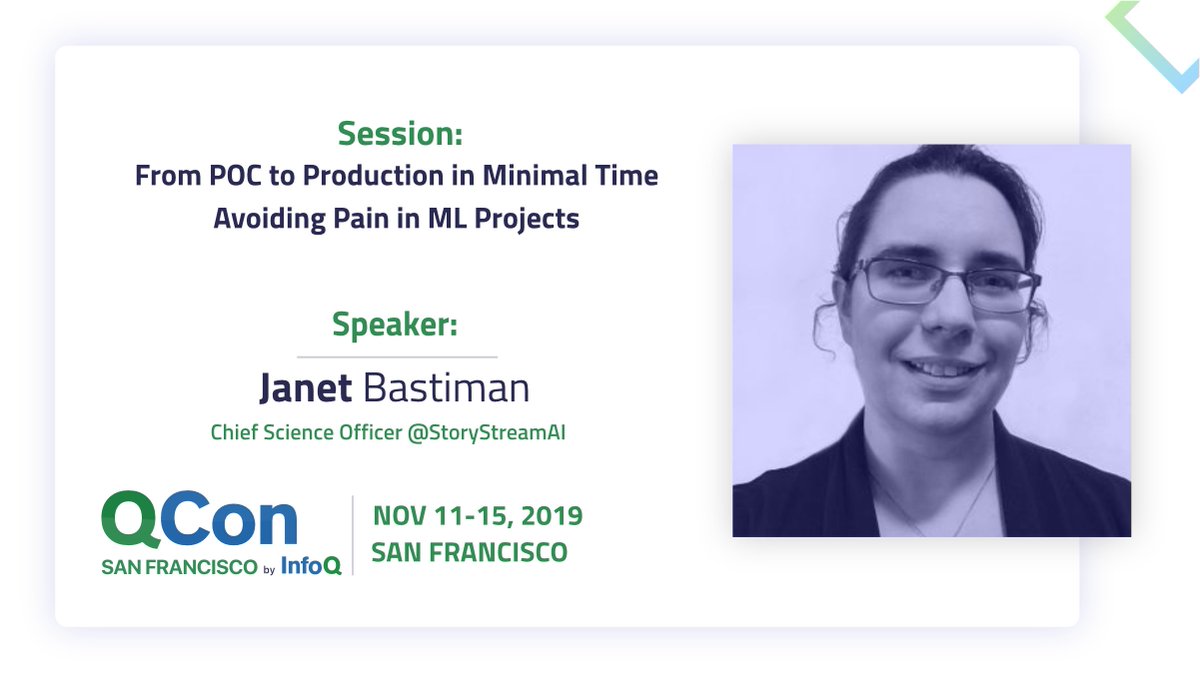 Session:
From POC to Production in Minimal Time
Avoiding Pain in ML Projects

Speaker:
Janet Bastiman
Chief Science Officer @StoryStreamAI

QCon
SAN FRANCISCO by InfoQ

NOV 11-15, 2019
SAN FRANCISCO